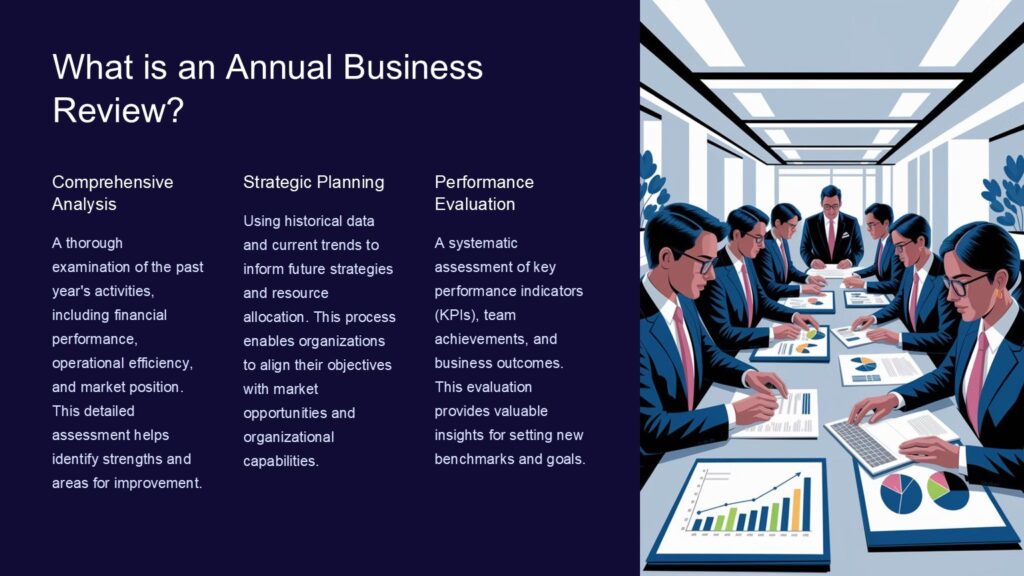 What is an Annual Business Review?

Comprehensive Analysis

A thorough examination of the past year's activities, including financial performance, operational efficiency, and market position. This detailed assessment helps identify strengths and areas for improvement.

Strategic Planning

Using historical data and current trends to inform future strategies and resource allocation. This process enables organizations to align their objectives with market opportunities and organizational capabilities.

Performance Evaluation

A systematic assessment of key performance indicators (KPIs), team achievements, and business outcomes. This evaluation provides valuable insights for setting new benchmarks and goals.